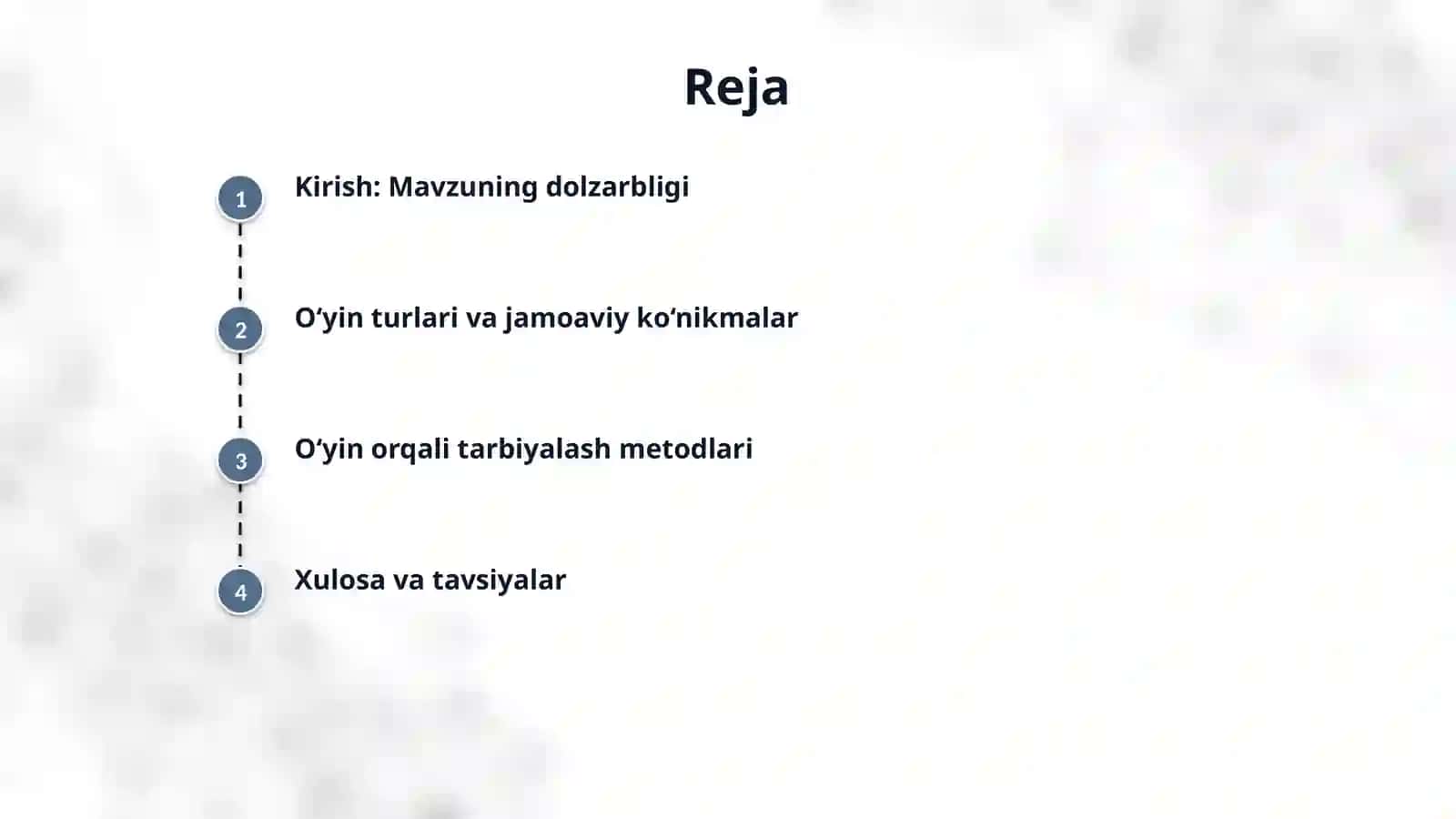 Reja

1

Kirish: Mavzuning dolzarbligi

2

O‘yin turlari va jamoaviy ko‘nikmalar

3

O‘yin orqali tarbiyalash metodlari

4

Xulosa va tavsiyalar